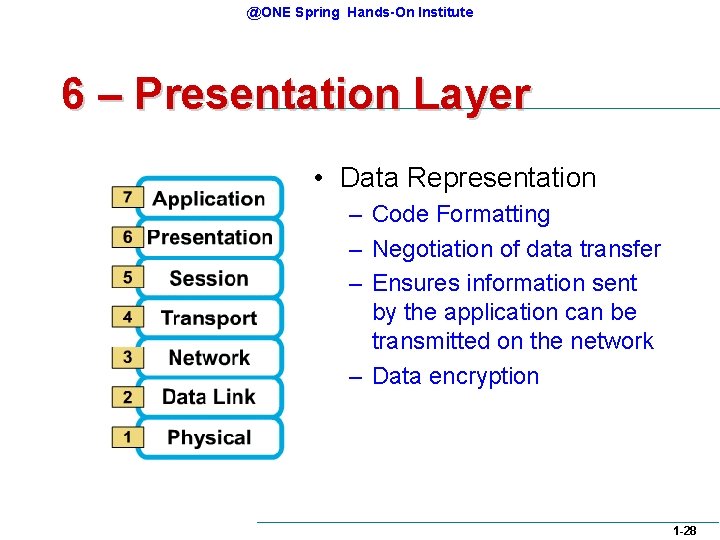 @ONE Spring Hands-On Institute

6 – Presentation Layer

7 Application
6 Presentation
5 Session
4 Transport
3 Network
2 Data Link
1 Physical

• Data Representation
– Code Formatting
– Negotiation of data transfer
– Ensures information sent by the application can be transmitted on the network
– Data encryption

1-28